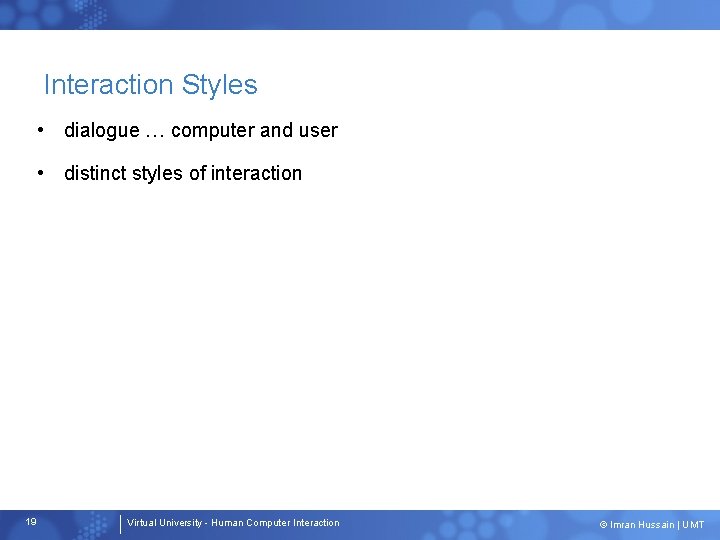 Interaction Styles

• dialogue … computer and user

• distinct styles of interaction

19

Virtual University - Human Computer Interaction

© Imran Hussain | UMT